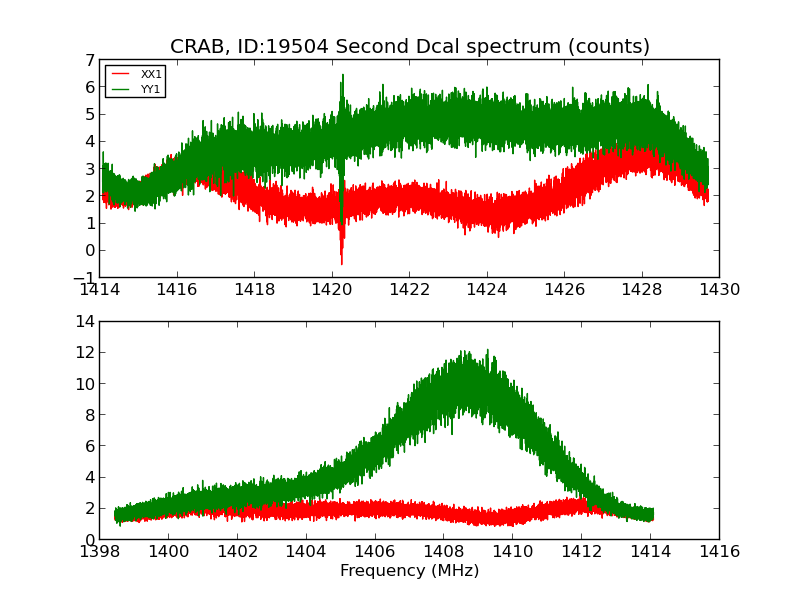 CRAB, ID:19504 Second Dcal spectrum (counts)

XX1
YY1

7
6
5
4
3
2
1
0
−1

1414 1416 1418 1420 1422 1424 1426 1428 1430

14
12
10
8
6
4
2
0

1398 1400 1402 1404 1406 1408 1410 1412 1414 1416

Frequency (MHz)